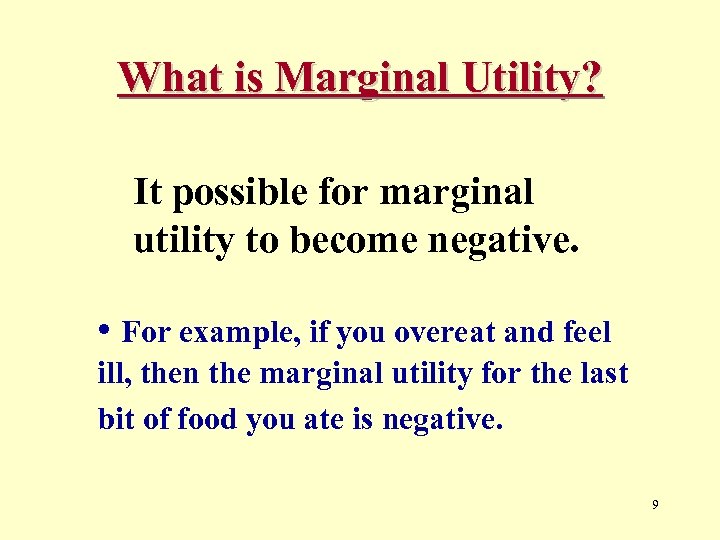 What is Marginal Utility?

It possible for marginal utility to become negative.

• For example, if you overeat and feel ill, then the marginal utility for the last bit of food you ate is negative.

9